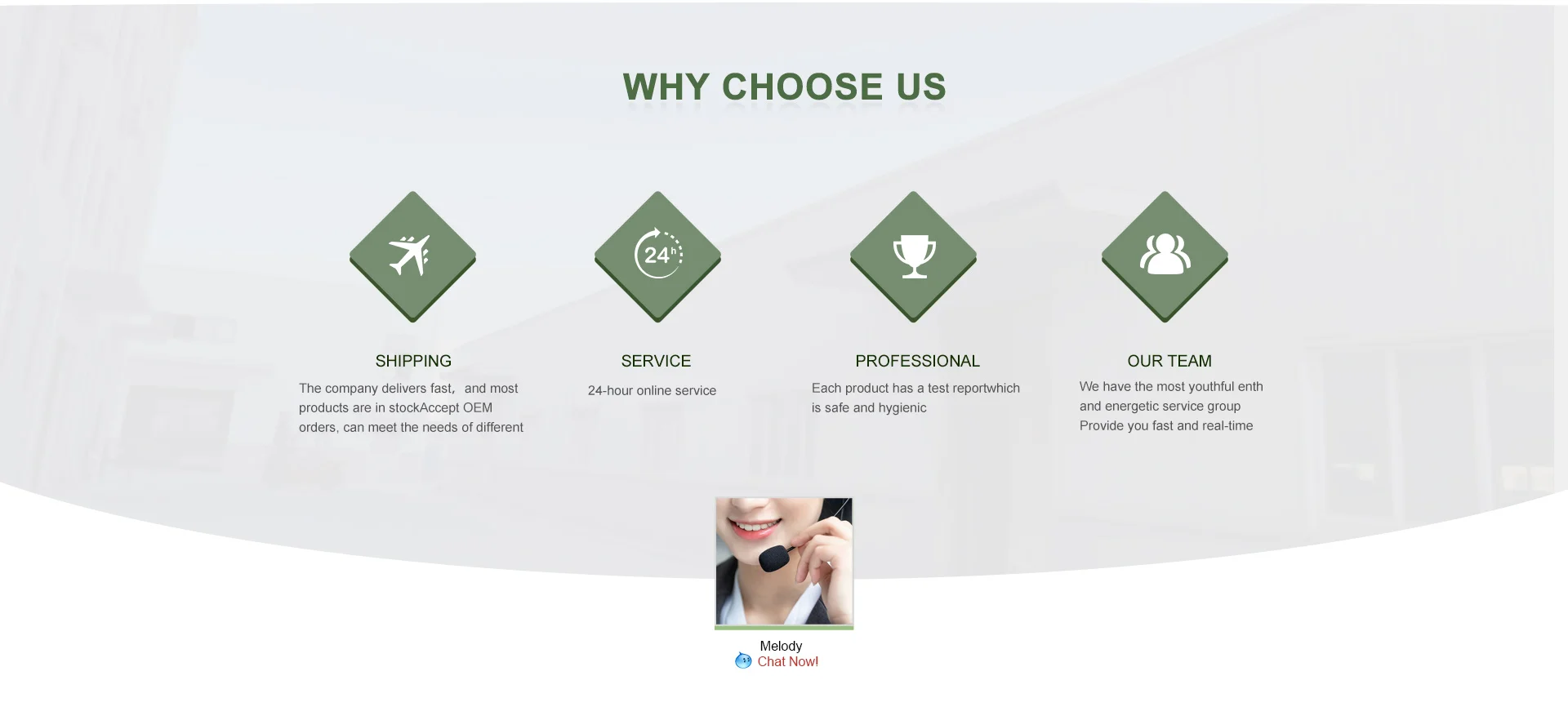 WHY CHOOSE US

24h

SHIPPING

The company delivers fast, and most products are in stockAccept OEM orders, can meet the needs of different

SERVICE

24-hour online service

PROFESSIONAL

Each product has a test reportwhich is safe and hygienic

OUR TEAM

We have the most youthful enth and energetic service group Provide you fast and real-time

Melody
Chat Now!